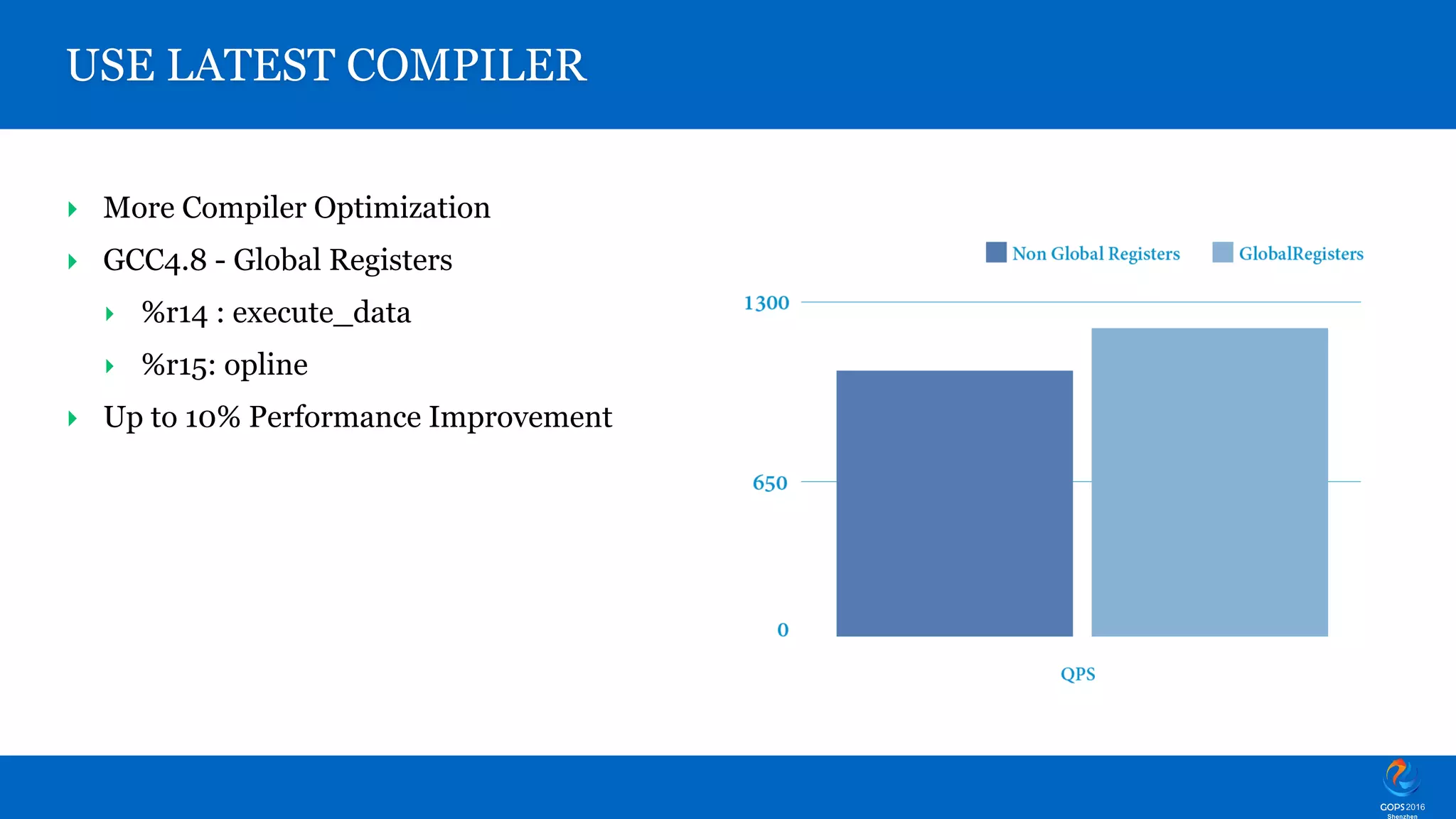 USE LATEST COMPILER

More Compiler Optimization

GCC4.8 - Global Registers

%r14 : execute_data

%r15: opline

Up to 10% Performance Improvement

Non Global Registers GlobalRegisters

1300

650

0

QPS

GOPS 2016 Shenzhen